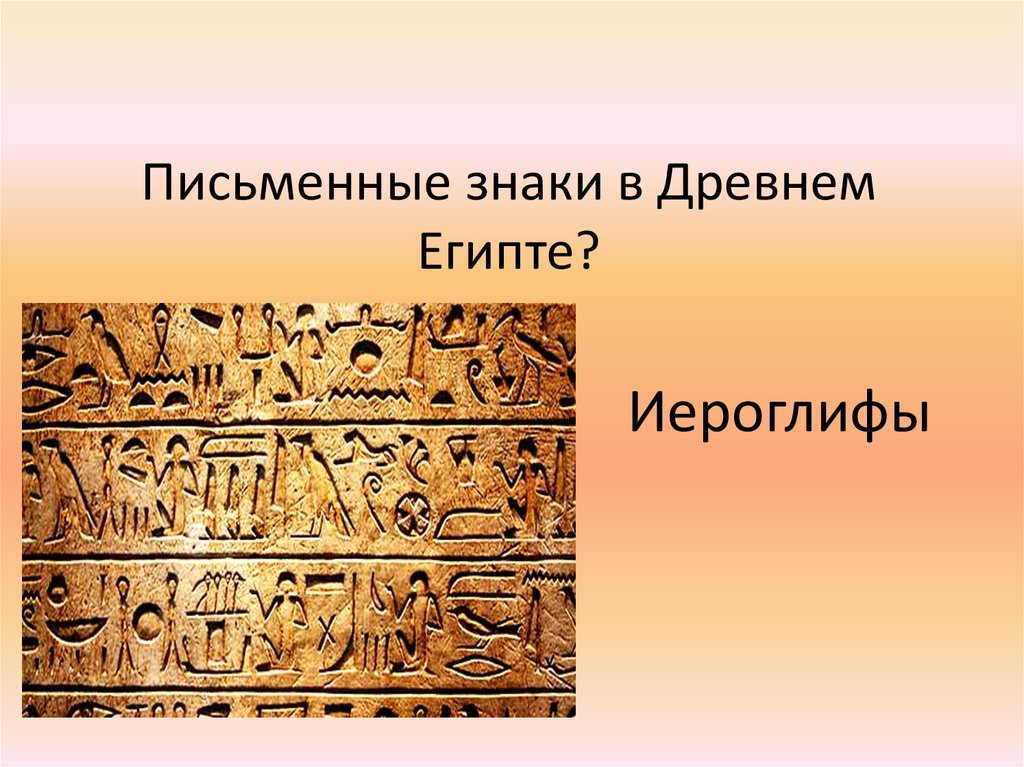 Письменные знаки в Древнем Египте?

Иероглифы